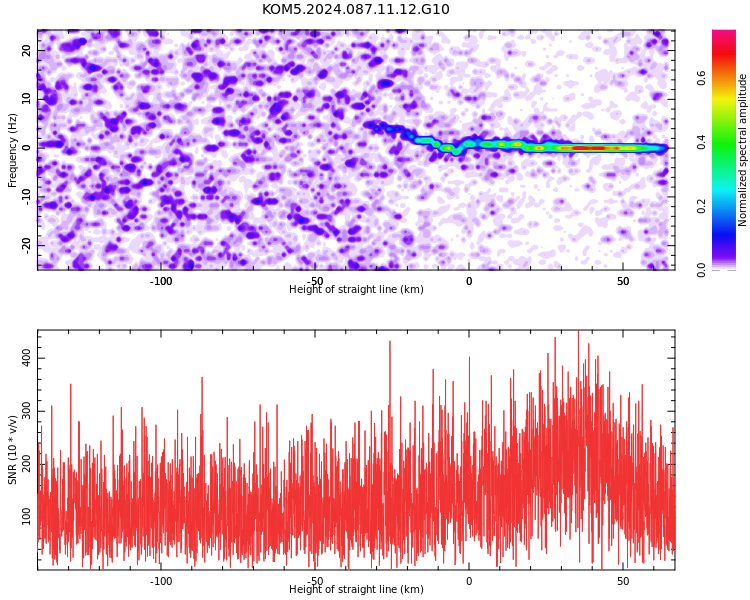 KOM5.2024.087.11.12.G10

Frequency (Hz)
20
10
0
-10
-20
-100
-50
0
50
Height of straight line (km)

Normalized spectral amplitude
0.0
0.2
0.4
0.6

SNR (10 * v/v)
400
300
200
100
-100
-50
0
50
Height of straight line (km)